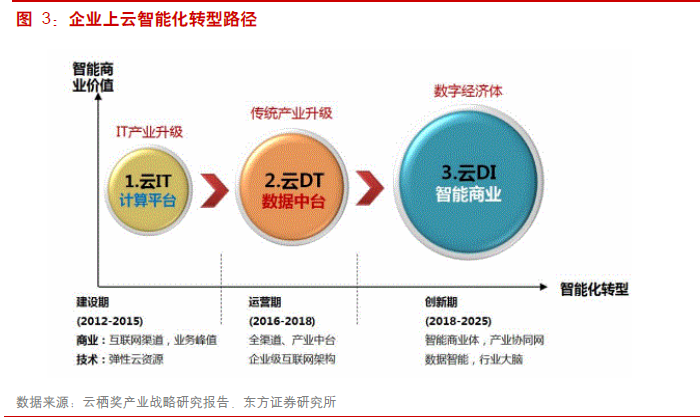 图 3：企业上云智能化转型路径

智能商业价值

IT产业升级

1.云IT
计算平台

传统产业升级

2.云DT
数据中台

数字经济体

3.云DI
智能商业

智能化转型

建设期
(2012-2015)
商业：互联网渠道，业务峰值
技术：弹性云资源

运营期
(2016-2018)
全渠道、产业中台
企业级互联网架构

创新期
(2018-2025)
智能商业体，产业协同网
数据智能，行业大脑

数据来源：云栖奖产业战略研究报告、东方证券研究所